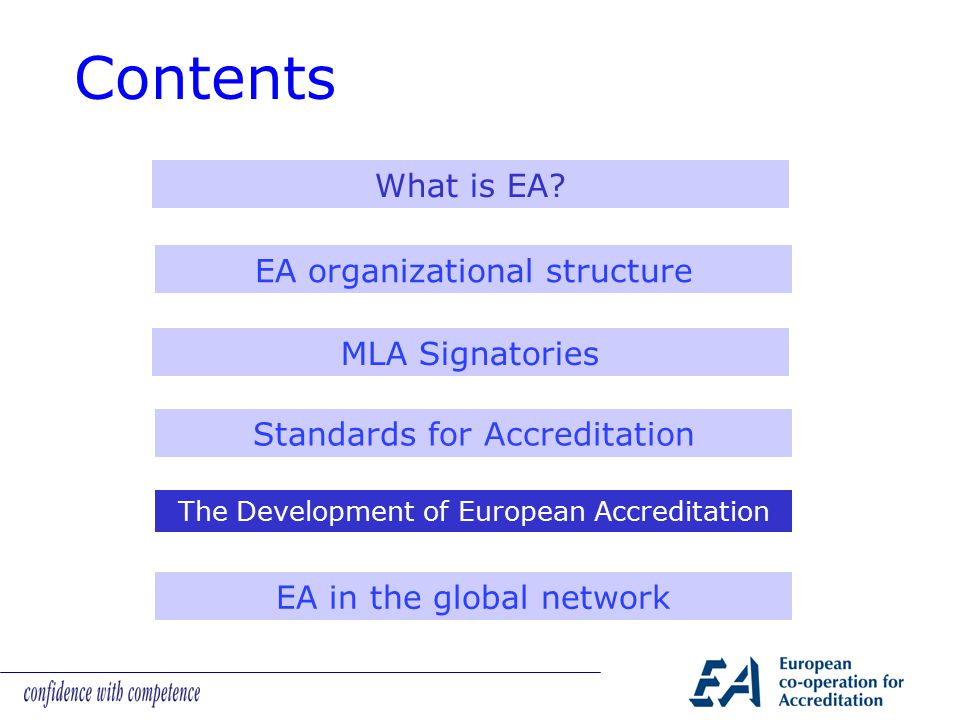 Contents

What is EA?

EA organizational structure

MLA Signatories

Standards for Accreditation

The Development of European Accreditation

EA in the global network

confidence with competence

EA European co-operation for Accreditation